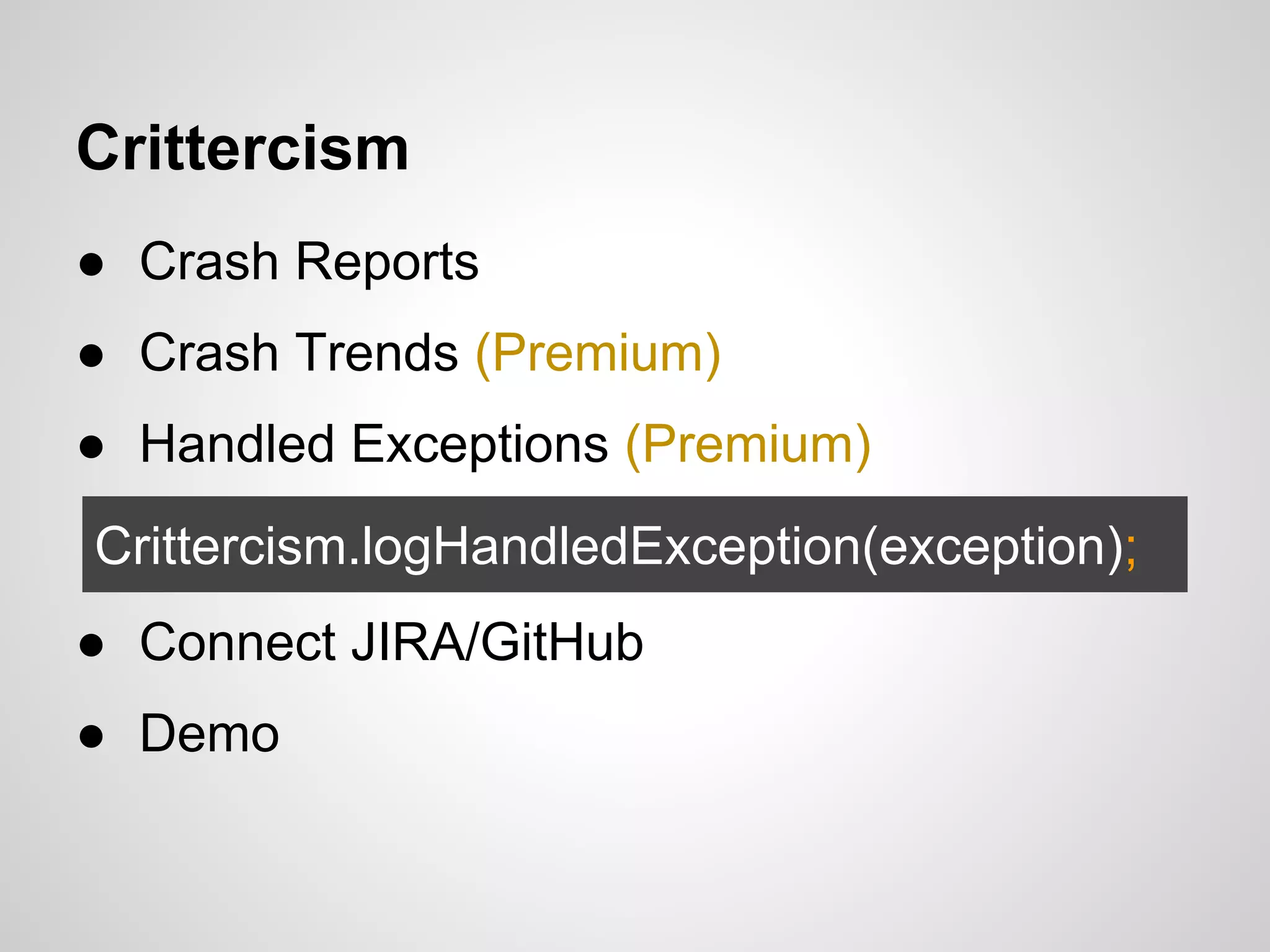 Crittercism

● Crash Reports
● Crash Trends (Premium)
● Handled Exceptions (Premium)

Crittercism.logHandledException(exception);

● Connect JIRA/GitHub
● Demo